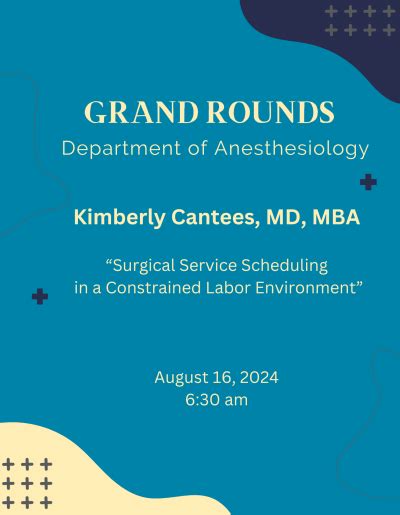 GRAND ROUNDS
Department of Anesthesiology

Kimberly Cantees, MD, MBA

“Surgical Service Scheduling in a Constrained Labor Environment”

August 16, 2024
6:30 am